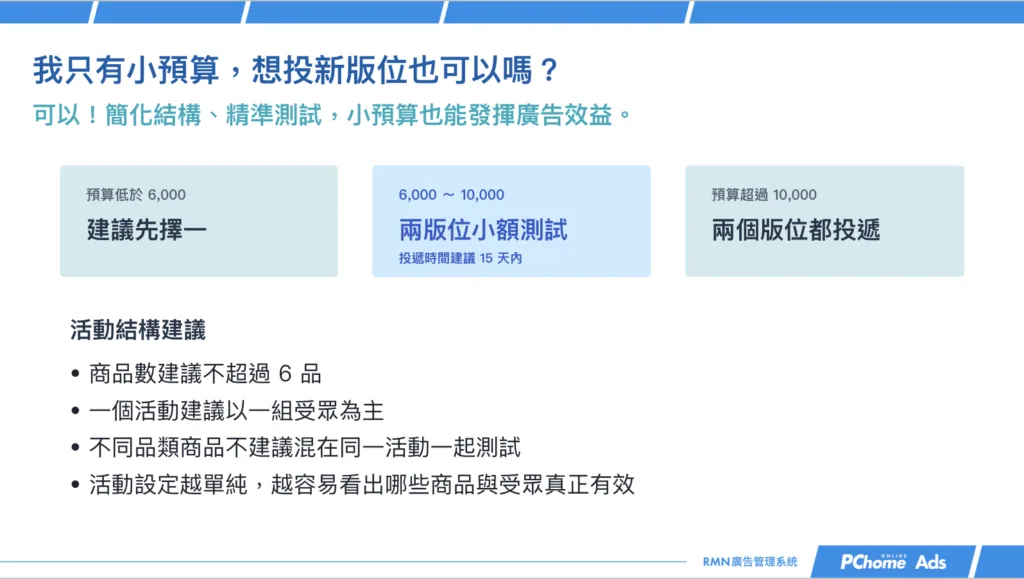 我只有小預算，想投新版位也可以嗎？

可以！簡化結構、精準測試，小預算也能發揮廣告效益。

預算低於 6,000

建議先擇一

6,000 ～ 10,000

兩版位小額測試

投遞時間建議 15 天內

預算超過 10,000

兩個版位都投遞

活動結構建議

• 商品數建議不超過 6 品
• 一個活動建議以一組受眾為主
• 不同品類商品不建議混在同一活動一起測試
• 活動設定越單純，越容易看出哪些商品與受眾真正有效

RMN廣告管理系統

PChome ONLINE Ads